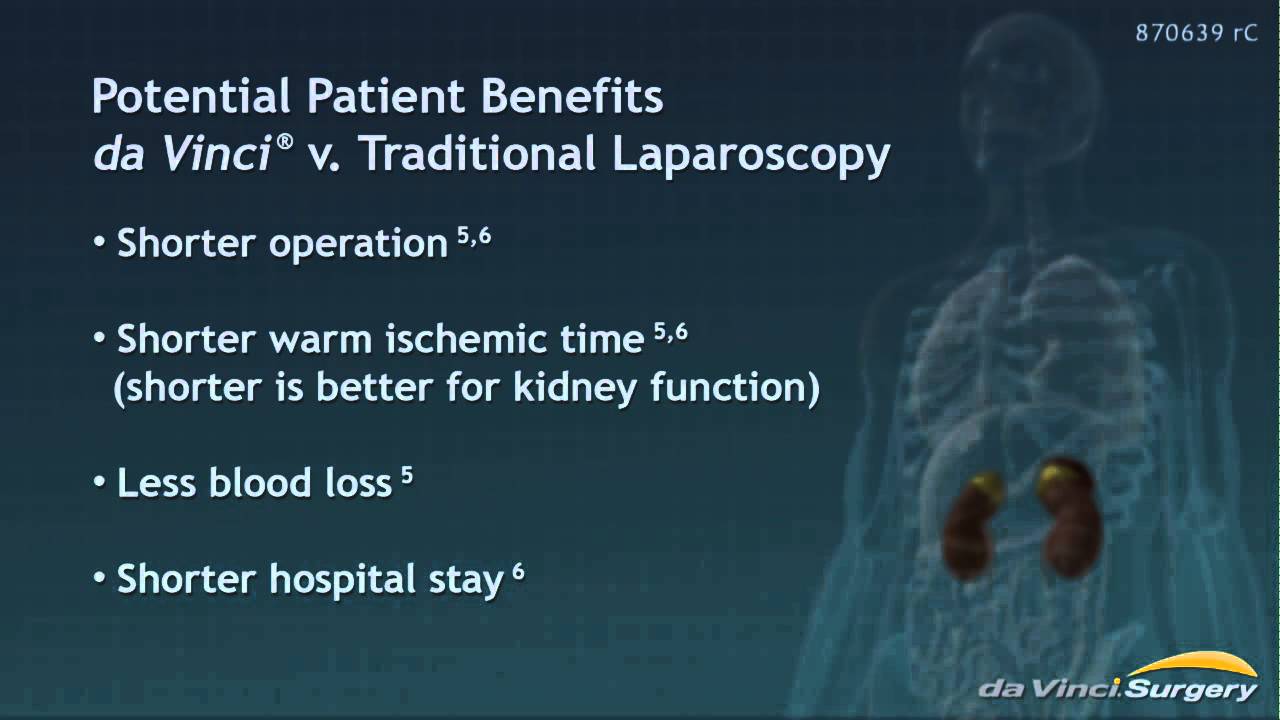 870639 rC

Potential Patient Benefits
da Vinci® v. Traditional Laparoscopy

• Shorter operation $^{5,6}$

• Shorter warm ischemic time $^{5,6}$ (shorter is better for kidney function)

• Less blood loss $^{5}$

• Shorter hospital stay $^{6}$

da Vinci.Surgery